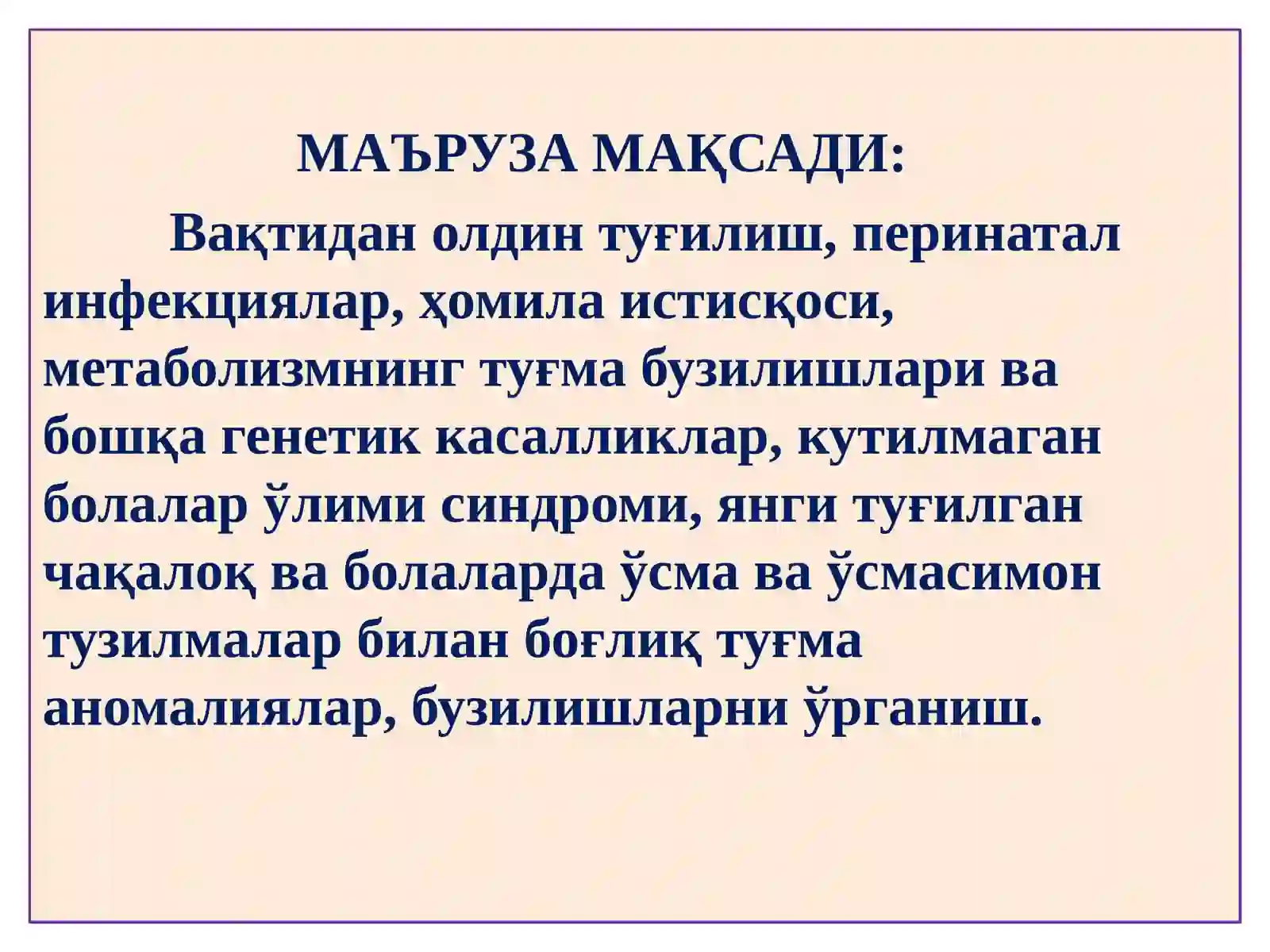 МАЪРУЗА МАҚСАДИ:

Вақтидан олдин туғилиш, перинатал инфекциялар, ҳомила истисқоси, метаболизмнинг туғма бузилишлари ва бошқа генетик касалликлар, кутилмаган болалар ўлими синдроми, янги туғилган чақалоқ ва болаларда ўсма ва ўсмасимон тузилмалар билан боғлиқ туғма аномалиялар, бузилишларни ўрганиш.